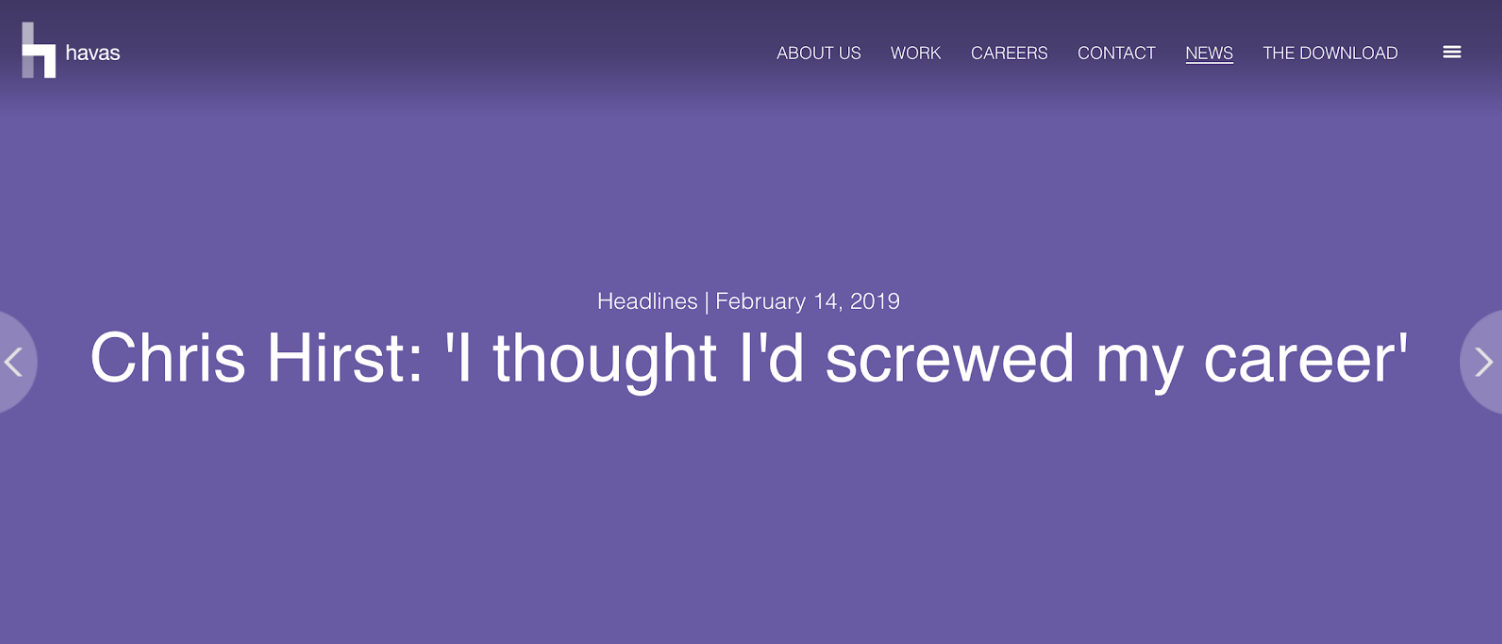 havas

ABOUT US WORK CAREERS CONTACT NEWS THE DOWNLOAD

Headlines | February 14, 2019

Chris Hirst: 'I thought I'd screwed my career'